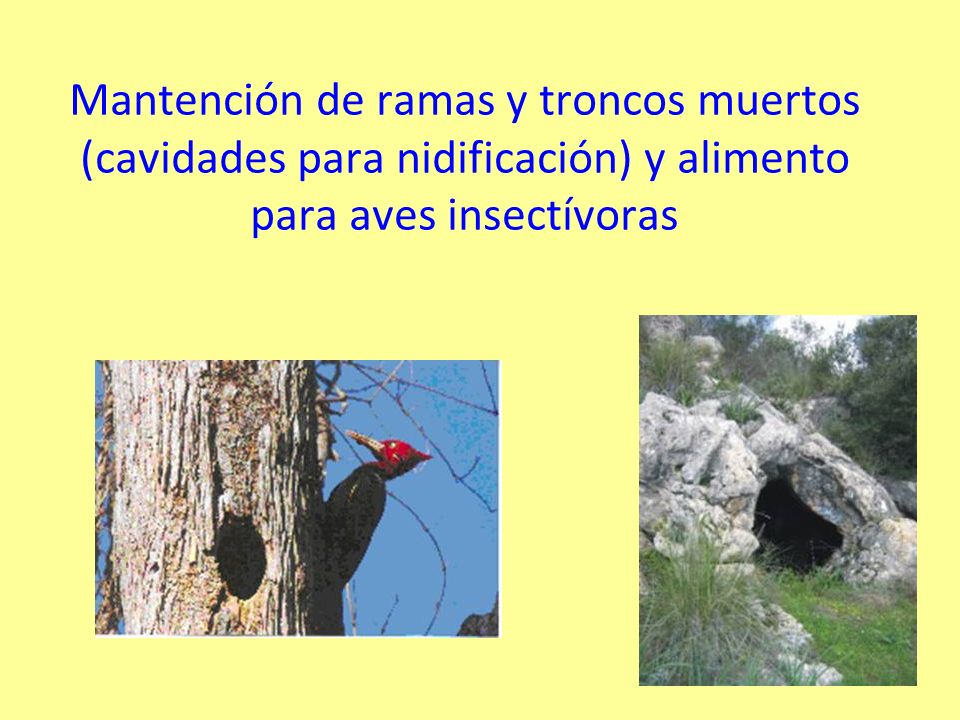 Mantención de ramas y troncos muertos (cavidades para nidificación) y alimento para aves insectívoras